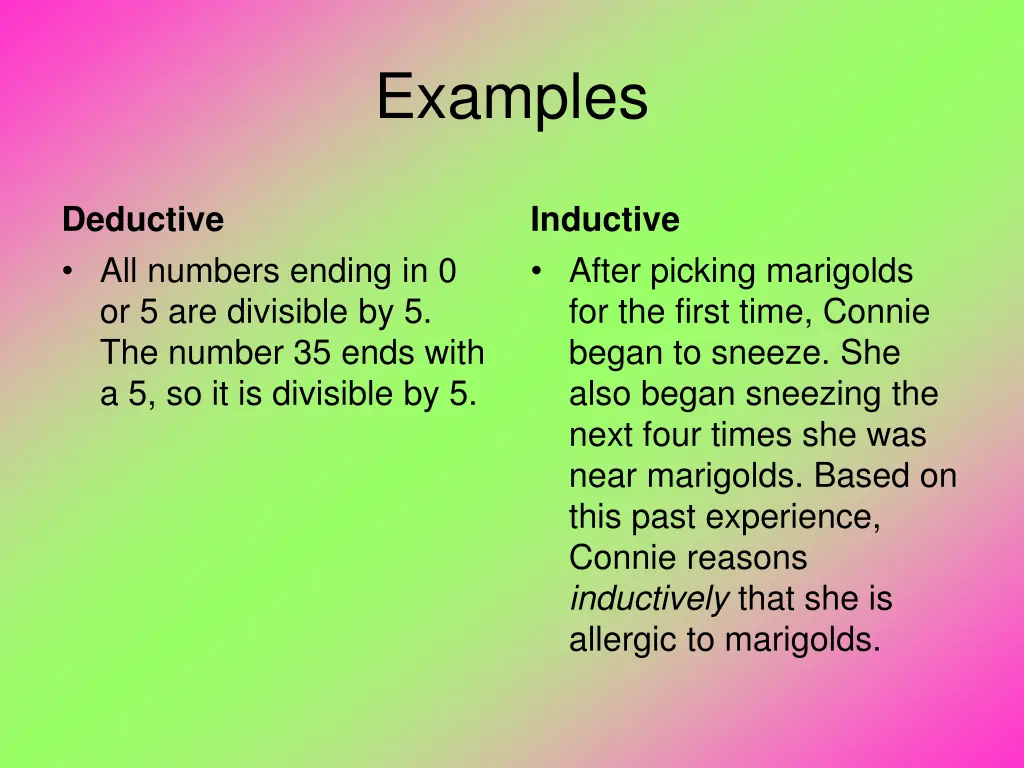 Examples

Deductive

• All numbers ending in 0 or 5 are divisible by 5. The number 35 ends with a 5, so it is divisible by 5.

Inductive

• After picking marigolds for the first time, Connie began to sneeze. She also began sneezing the next four times she was near marigolds. Based on this past experience, Connie reasons inductively that she is allergic to marigolds.